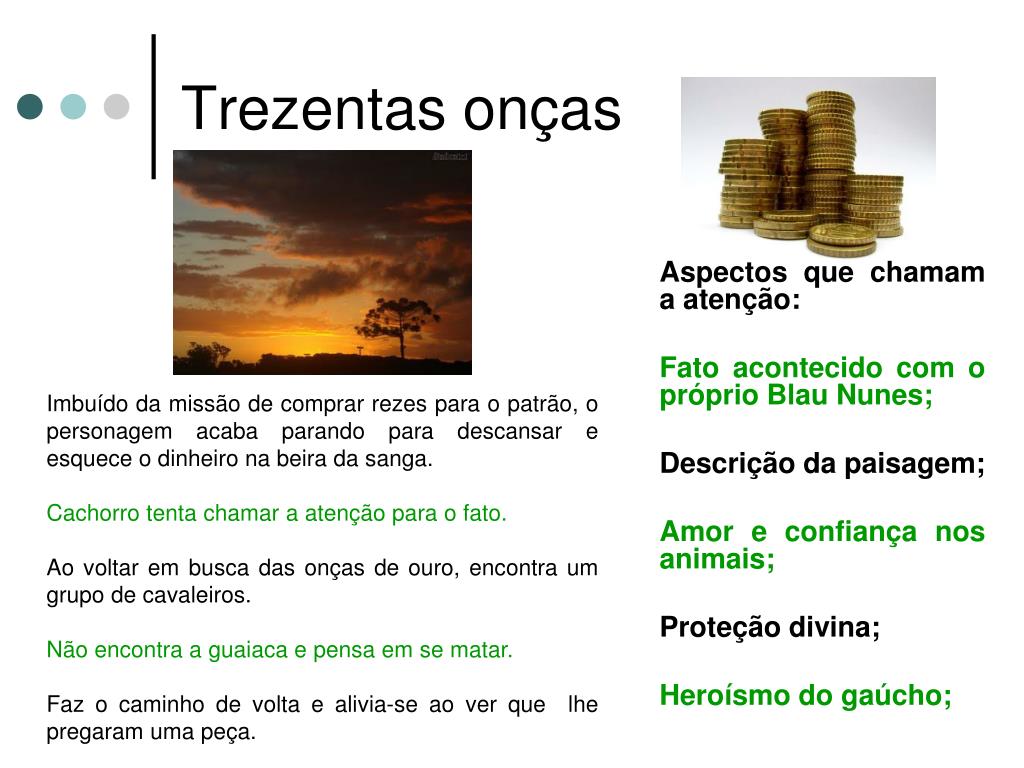 Trezentas onças

Imbuído da missão de comprar rezes para o patrão, o personagem acaba parando para descansar e esquece o dinheiro na beira da sanga.

Cachorro tenta chamar a atenção para o fato.

Ao voltar em busca das onças de ouro, encontra um grupo de cavaleiros.

Não encontra a guaiaca e pensa em se matar.

Faz o caminho de volta e alivia-se ao ver que lhe pregaram uma peça.

Aspectos que chamam a atenção:

Fato acontecido com o próprio Blau Nunes;

Descrição da paisagem;

Amor e confiança nos animais;

Proteção divina;

Heroísmo do gaúcho;